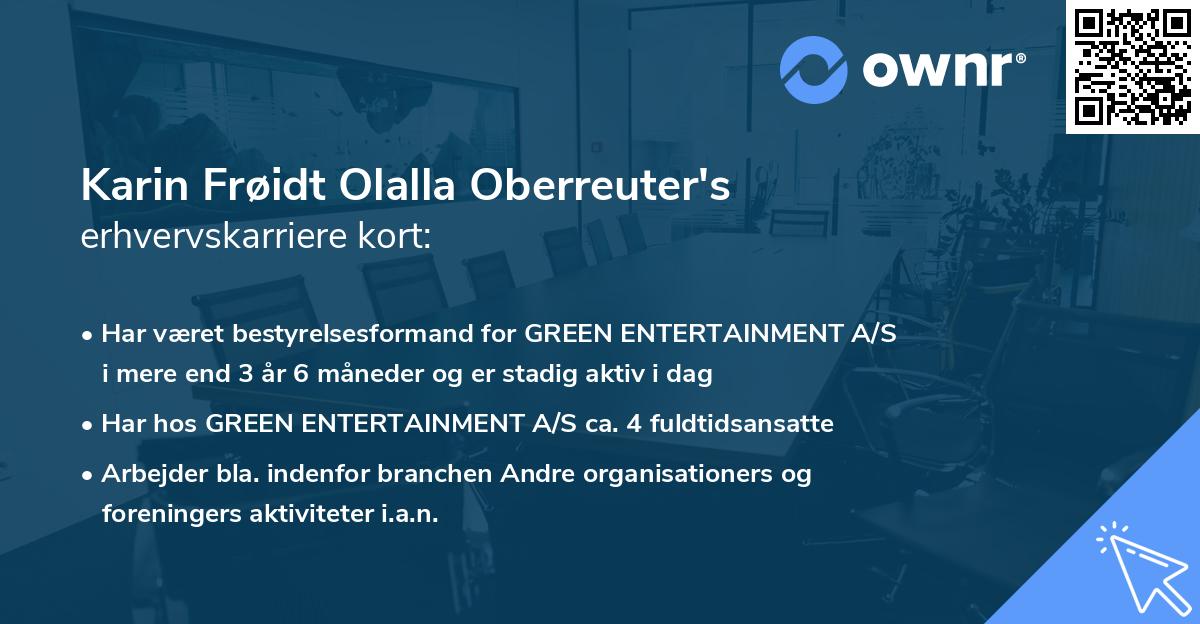 ownr®

Karin Frøidt Olalla Oberreuter's
erhvervskarriere kort:

• Har været bestyrelsesformand for GREEN ENTERTAINMENT A/S i mere end 3 år 6 måneder og er stadig aktiv i dag
• Har hos GREEN ENTERTAINMENT A/S ca. 4 fuldtidsansatte
• Arbejder bla. indenfor branchen Andre organisationers og foreningers aktiviteter i.a.n.